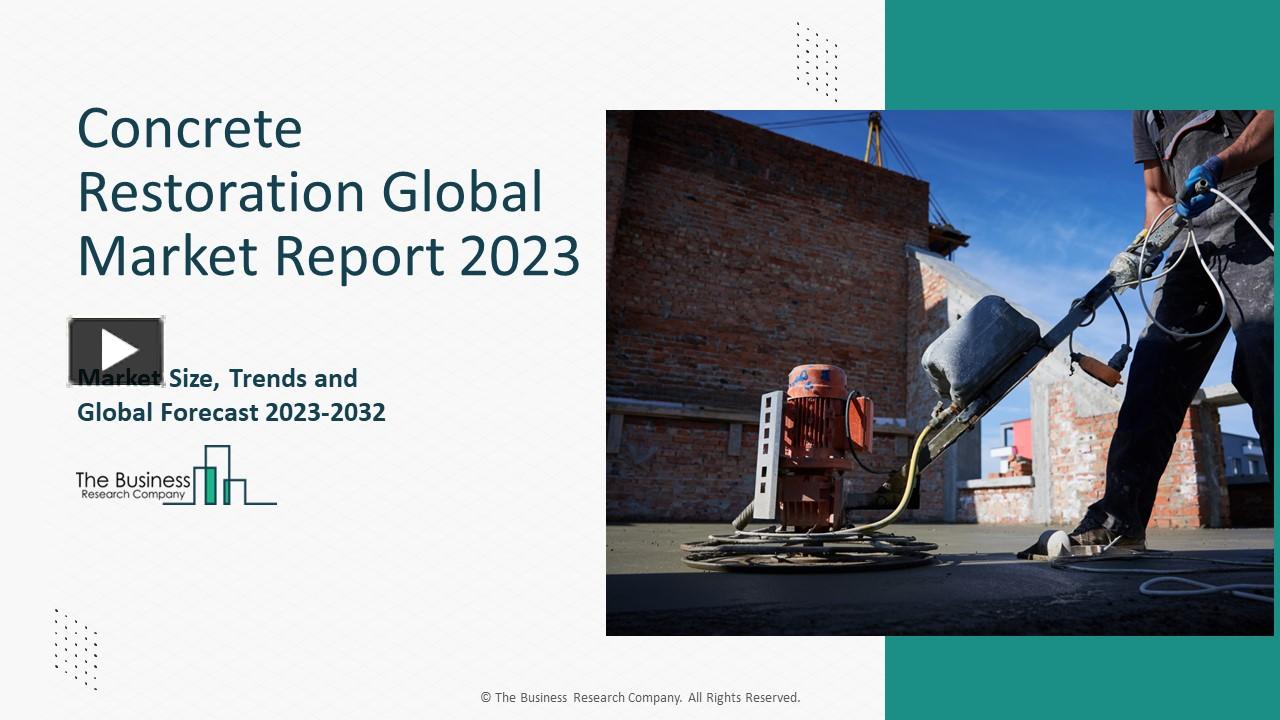 Concrete Restoration Global Market Report 2023

Market Size, Trends and Global Forecast 2023-2032

The Business Research Company

© The Business Research Company. All Rights Reserved.